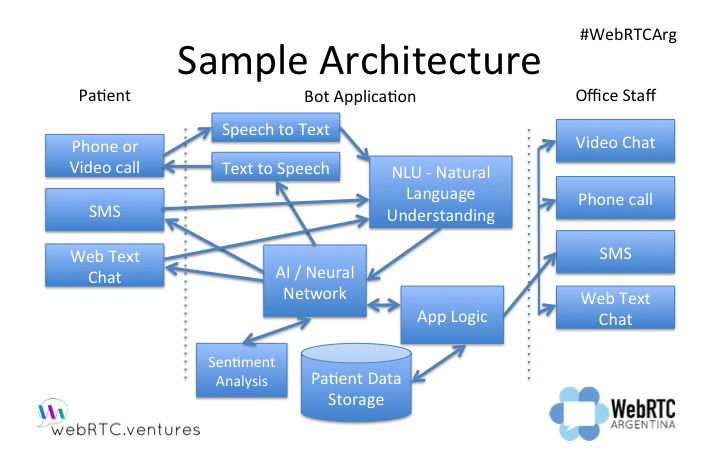 #WebRTCArg

Sample Architecture

Patient

Bot Application

Office Staff

Phone or Video call

SMS

Web Text Chat

Speech to Text

Text to Speech

NLU - Natural Language Understanding

AI / Neural Network

App Logic

Sentiment Analysis

Patient Data Storage

Video Chat

Phone call

SMS

Web Text Chat

webRTC.ventures

WebRTC ARGENTINA